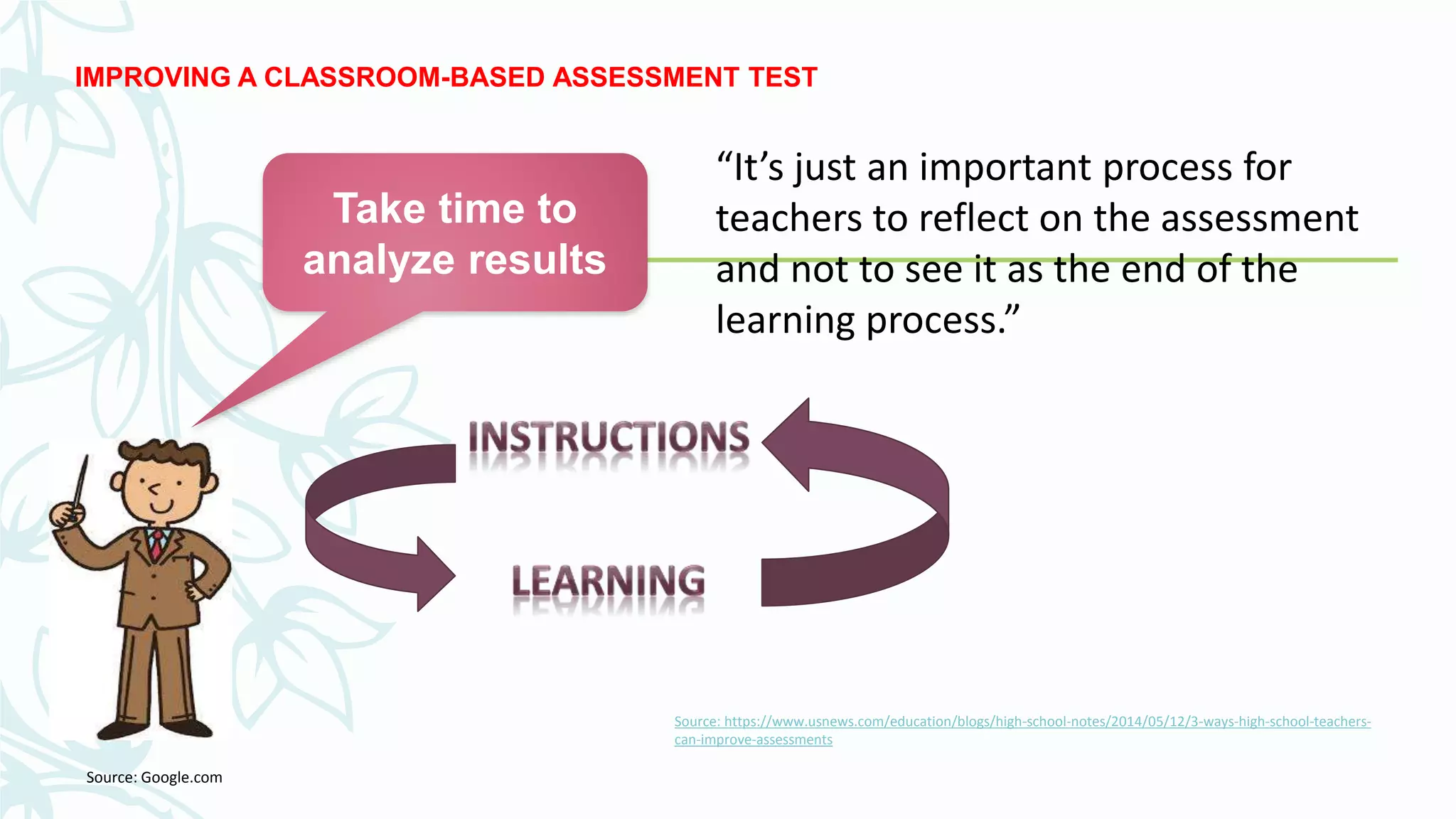 IMPROVING A CLASSROOM-BASED ASSESSMENT TEST

Take time to analyze results

“It’s just an important process for teachers to reflect on the assessment and not to see it as the end of the learning process.”

INSTRUCTIONS

LEARNING

Source: https://www.usnews.com/education/blogs/high-school-notes/2014/05/12/3-ways-high-school-teachers-can-improve-assessments

Source: Google.com